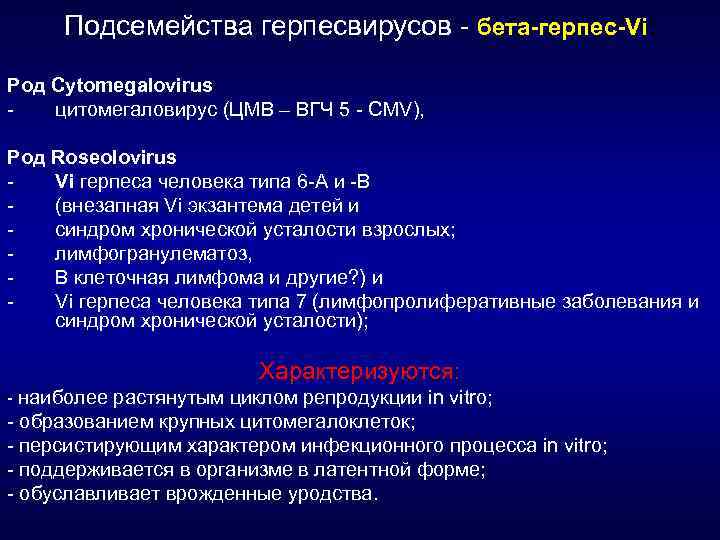 Подсемейства герпесвирусов - бета-герпес-Vi

Род Cytomegalovirus
- цитомегаловирус (ЦМВ – ВГЧ 5 - CMV),

Род Roseolovirus
- Vi герпеса человека типа 6-А и -В
- (внезапная Vi экзантема детей и
- синдром хронической усталости взрослых;
- лимфогранулематоз,
- В клеточная лимфома и другие?) и
- Vi герпеса человека типа 7 (лимфопролиферативные заболевания и синдром хронической усталости);

Характеризуются:
- наиболее растянутым циклом репродукции in vitro;
- образованием крупных цитомегалоклеток;
- персистирующим характером инфекционного процесса in vitro;
- поддерживается в организме в латентной форме;
- обуславливает врожденные уродства.